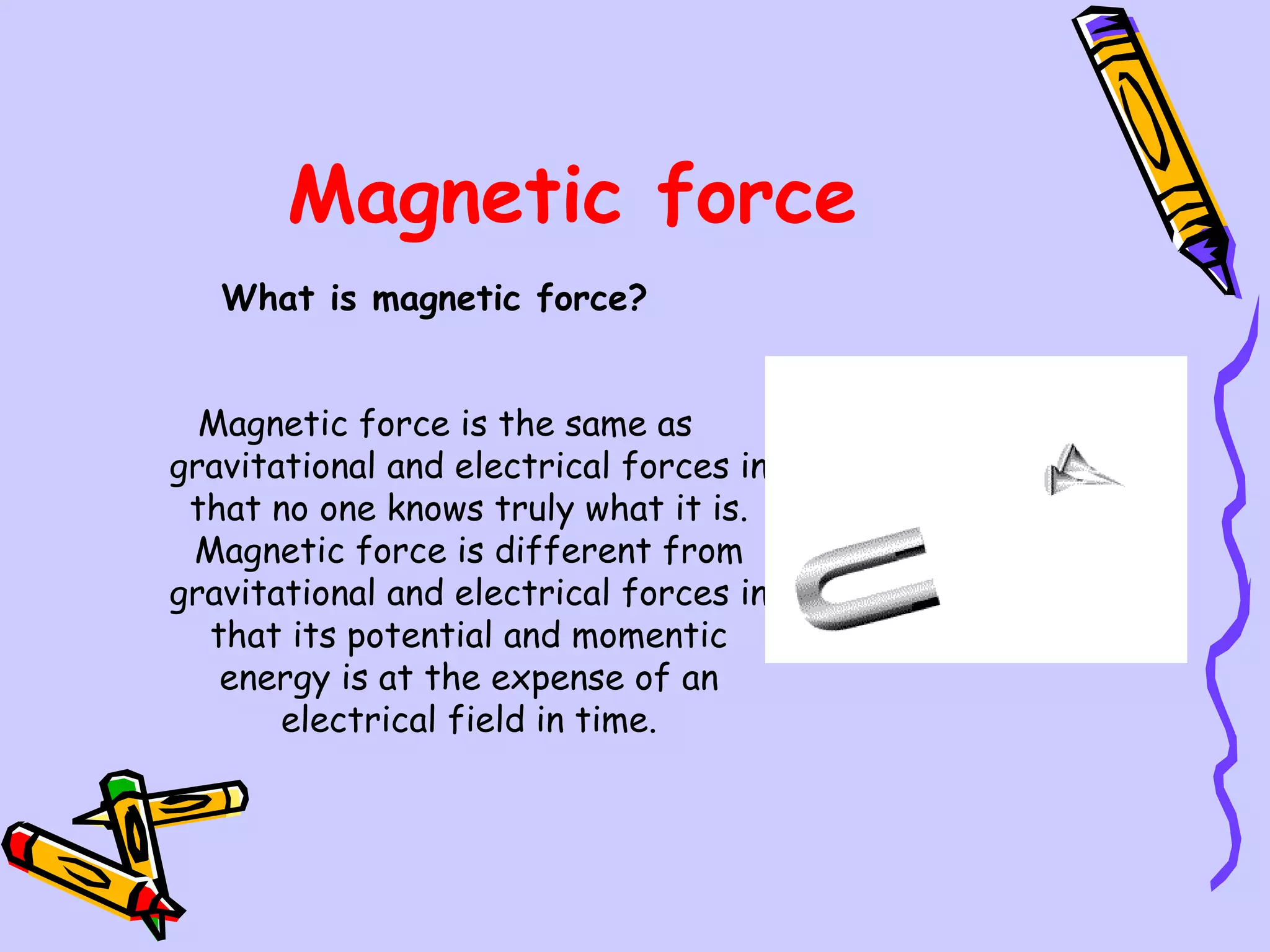 Magnetic force

What is magnetic force?

Magnetic force is the same as gravitational and electrical forces in that no one knows truly what it is. Magnetic force is different from gravitational and electrical forces in that its potential and momentic energy is at the expense of an electrical field in time.